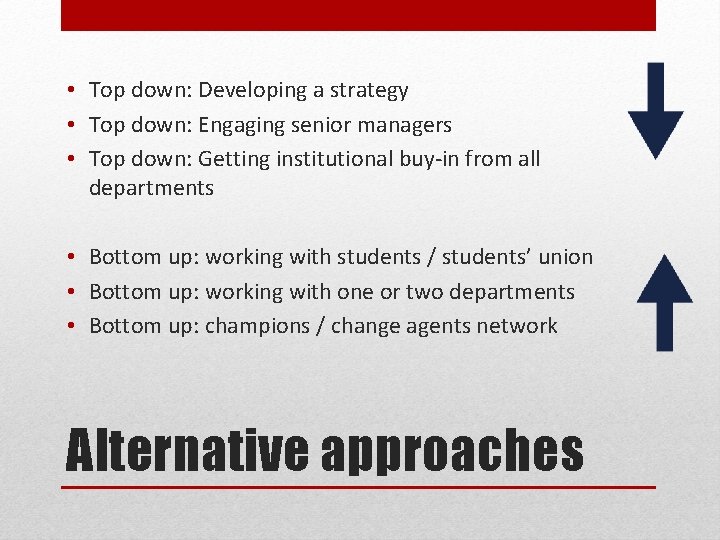 • Top down: Developing a strategy
• Top down: Engaging senior managers
• Top down: Getting institutional buy-in from all departments

• Bottom up: working with students / students' union
• Bottom up: working with one or two departments
• Bottom up: champions / change agents network

Alternative approaches